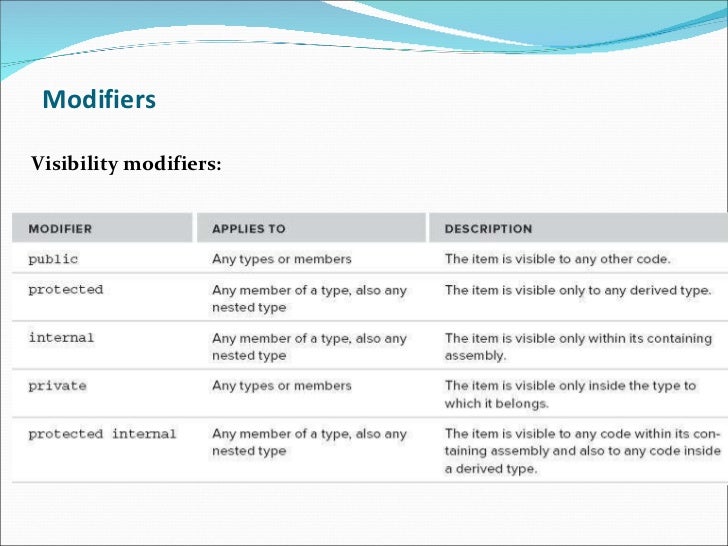 Modifiers

Visibility modifiers:

| MODIFIER | APPLIES TO | DESCRIPTION |
|---|---|---|
| public | Any types or members | The item is visible to any other code. |
| protected | Any member of a type, also any nested type | The item is visible only to any derived type. |
| internal | Any member of a type, also any nested type | The item is visible only within its containing assembly. |
| private | Any types or members | The item is visible only inside the type to which it belongs. |
| protected internal | Any member of a type, also any nested type | The item is visible to any code within its containing assembly and also to any code inside a derived type. |